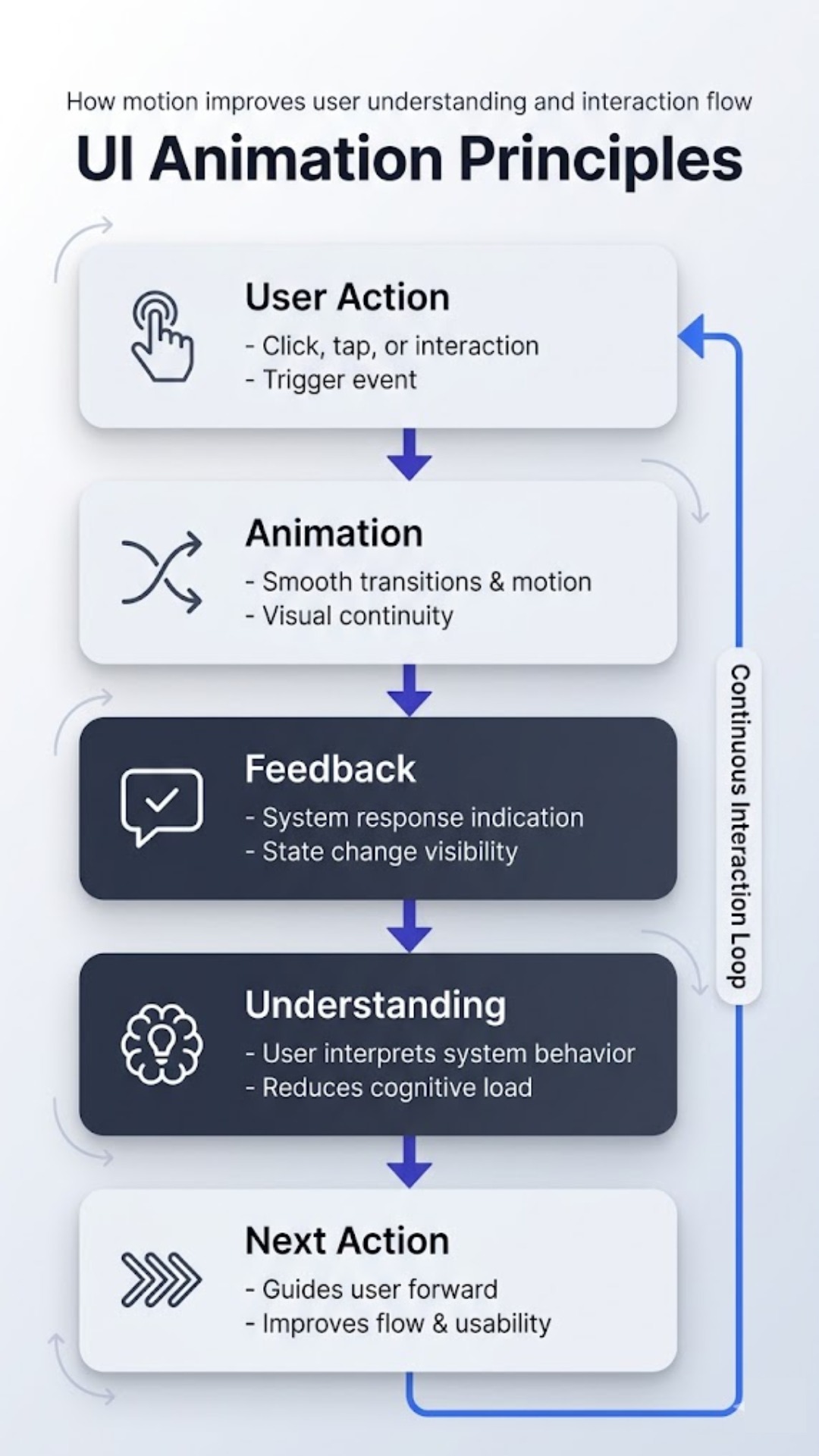 How motion improves user understanding and interaction flow

UI Animation Principles

User Action
- Click, tap, or interaction
- Trigger event

Animation
- Smooth transitions & motion
- Visual continuity

Feedback
- System response indication
- State change visibility

Understanding
- User interprets system behavior
- Reduces cognitive load

Next Action
- Guides user forward
- Improves flow & usability

Continuous Interaction Loop